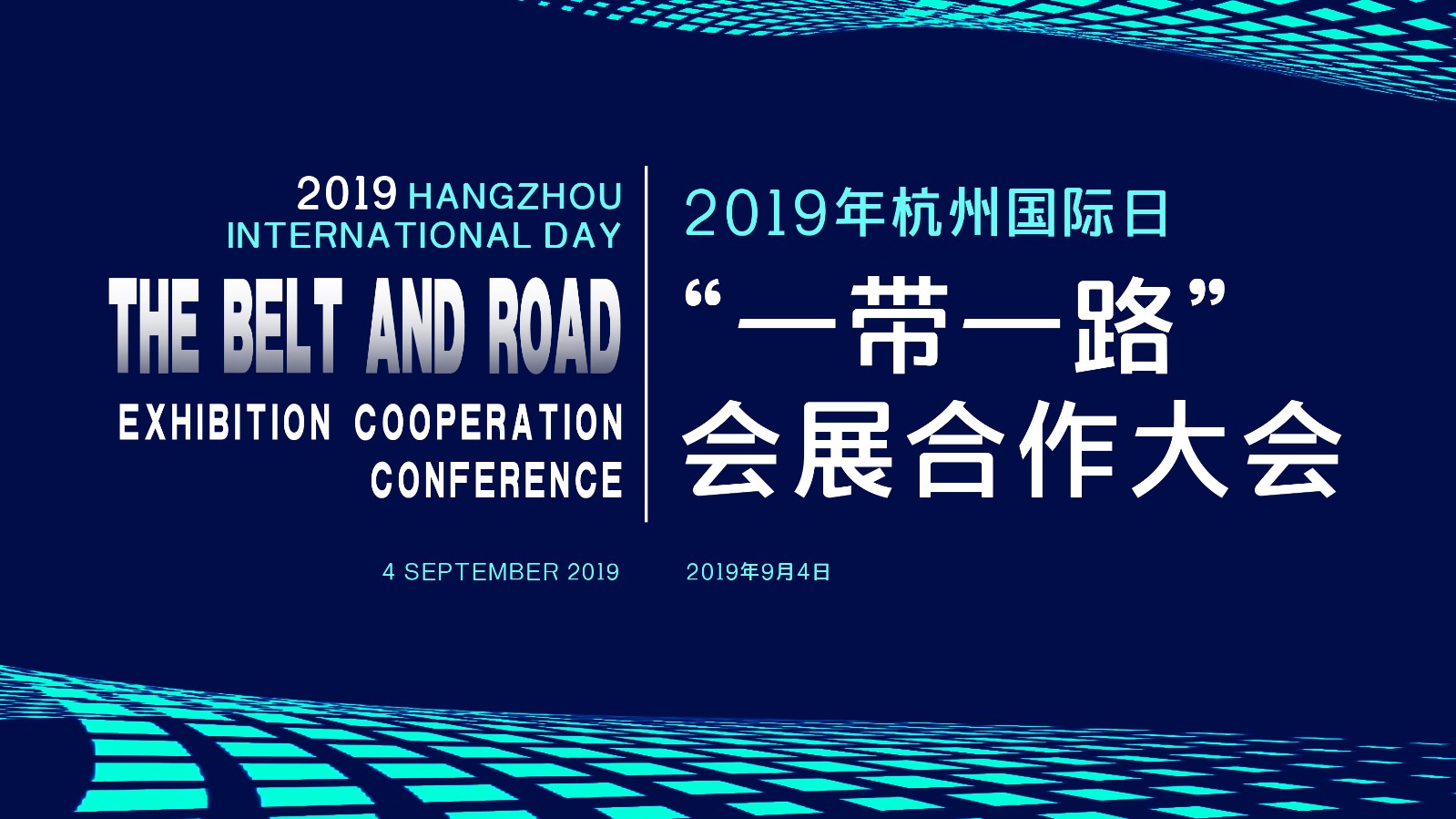 2019 HANGZHOU INTERNATIONAL DAY

THE BELT AND ROAD

EXHIBITION COOPERATION CONFERENCE

4 SEPTEMBER 2019

2019年杭州国际日

“一带一路”

会展合作大会

2019年9月4日